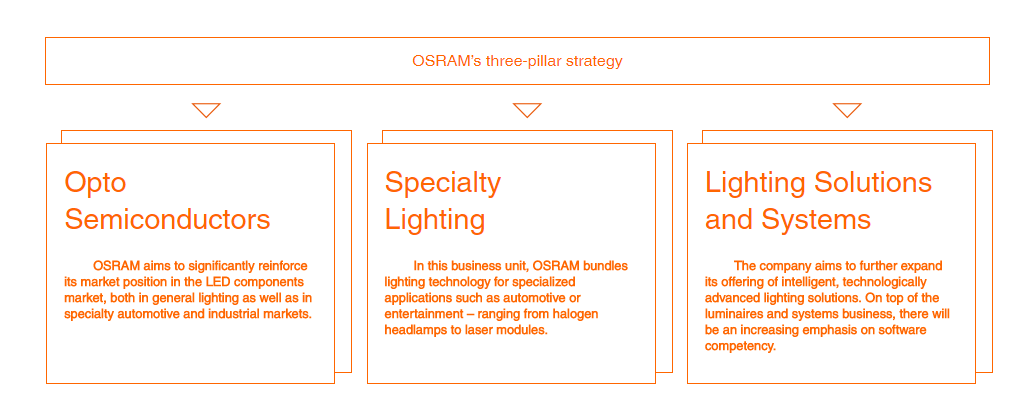 OSRAM's three-pillar strategy

Opto Semiconductors

OSRAM aims to significantly reinforce its market position in the LED components market, both in general lighting as well as in specialty automotive and industrial markets.

Specialty Lighting

In this business unit, OSRAM bundles lighting technology for specialized applications such as automotive or entertainment – ranging from halogen headlamps to laser modules.

Lighting Solutions and Systems

The company aims to further expand its offering of intelligent, technologically advanced lighting solutions. On top of the luminaires and systems business, there will be an increasing emphasis on software competency.